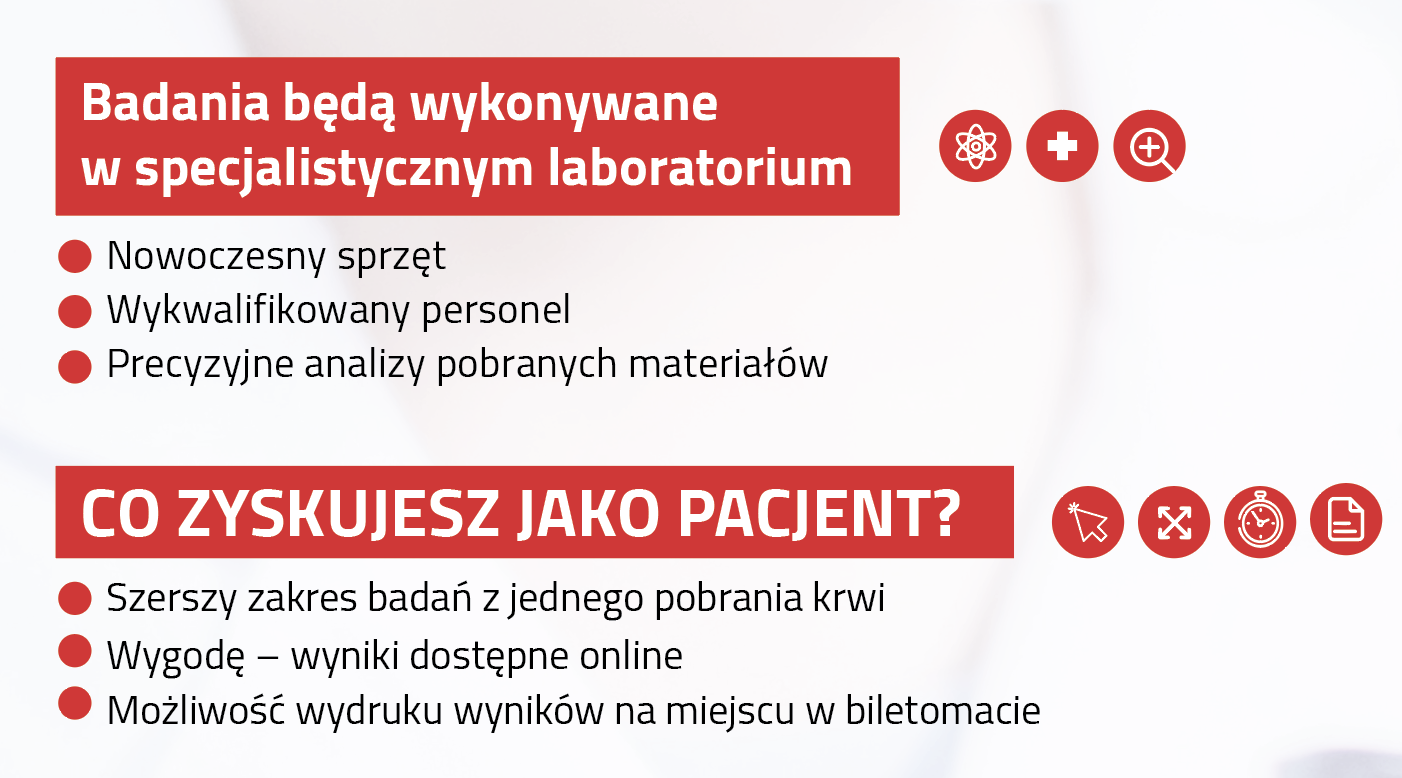 Badania będą wykonywane w specjalistycznym laboratorium

Nowoczesny sprzęt
Wykwalifikowany personel
Precyzyjne analizy pobranych materiałów

CO ZYSKUJESZ JAKO PACJENT?

Szerszy zakres badań z jednego pobrania krwi
Wygodę – wyniki dostępne online
Możliwość wydruku wyników na miejscu w biletomacie